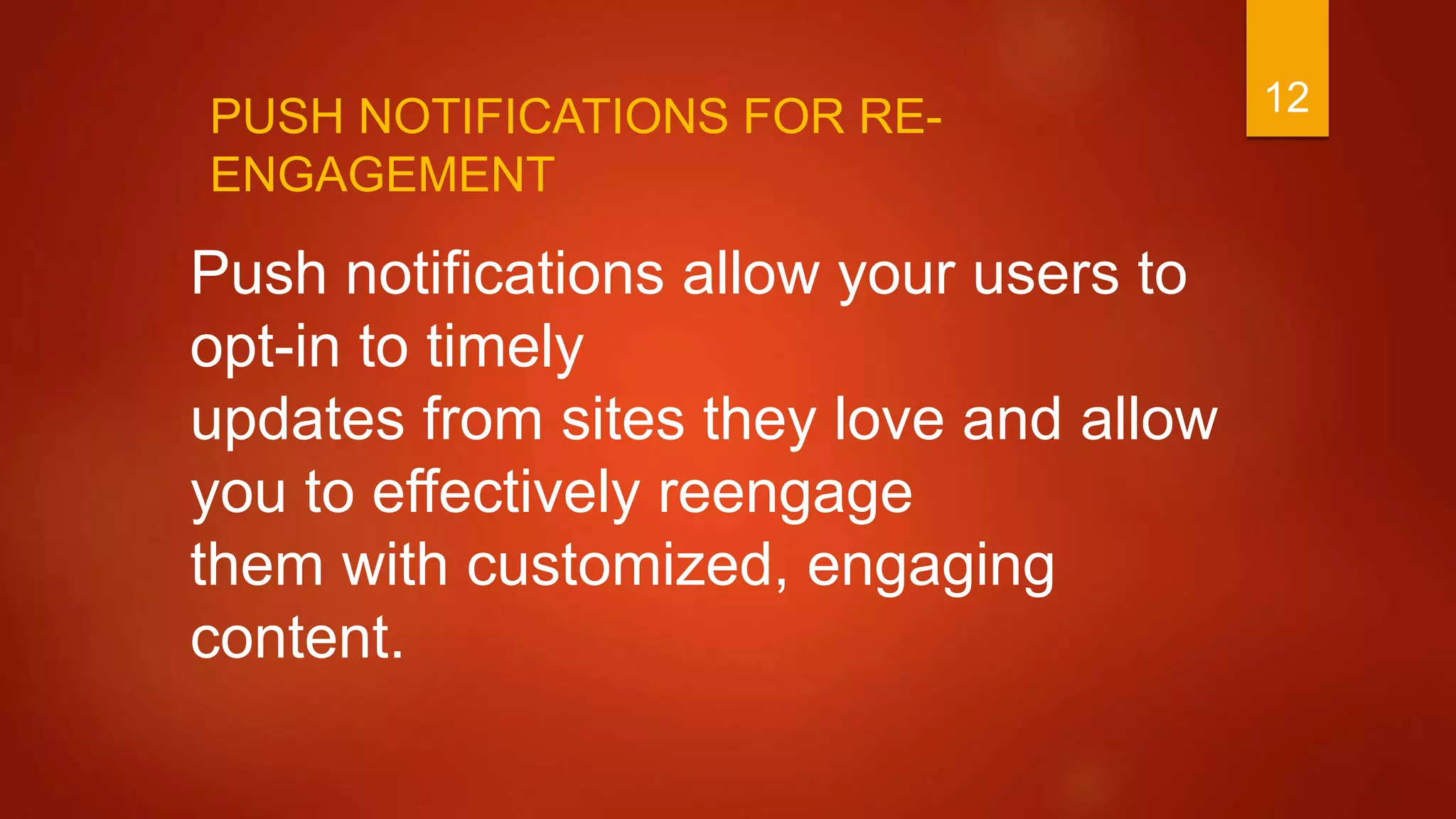 12

PUSH NOTIFICATIONS FOR RE-ENGAGEMENT

Push notifications allow your users to opt-in to timely updates from sites they love and allow you to effectively reengage them with customized, engaging content.